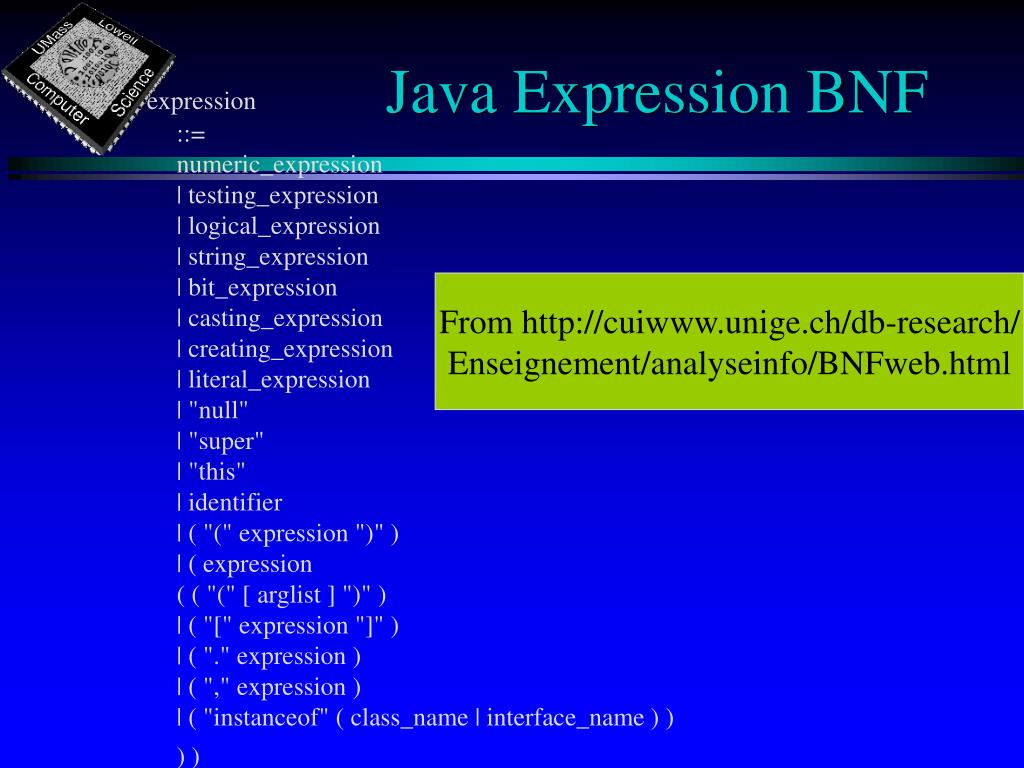 UMass Lowell Computer Science

Java Expression BNF

expression
::=
numeric_expression
| testing_expression
| logical_expression
| string_expression
| bit_expression
| casting_expression
| creating_expression
| literal_expression
| "null"
| "super"
| "this"
| identifier
| ( "(" expression ")" )
| ( expression
( ( "(" [ arglist ] ")" )
| ( "[" expression "]" )
| ( "." expression )
| ( "," expression )
| ( "instanceof" ( class_name | interface_name ) )
) )

From http://cuiwww.unige.ch/db-research/Enseignement/analyseinfo/BNFweb.html